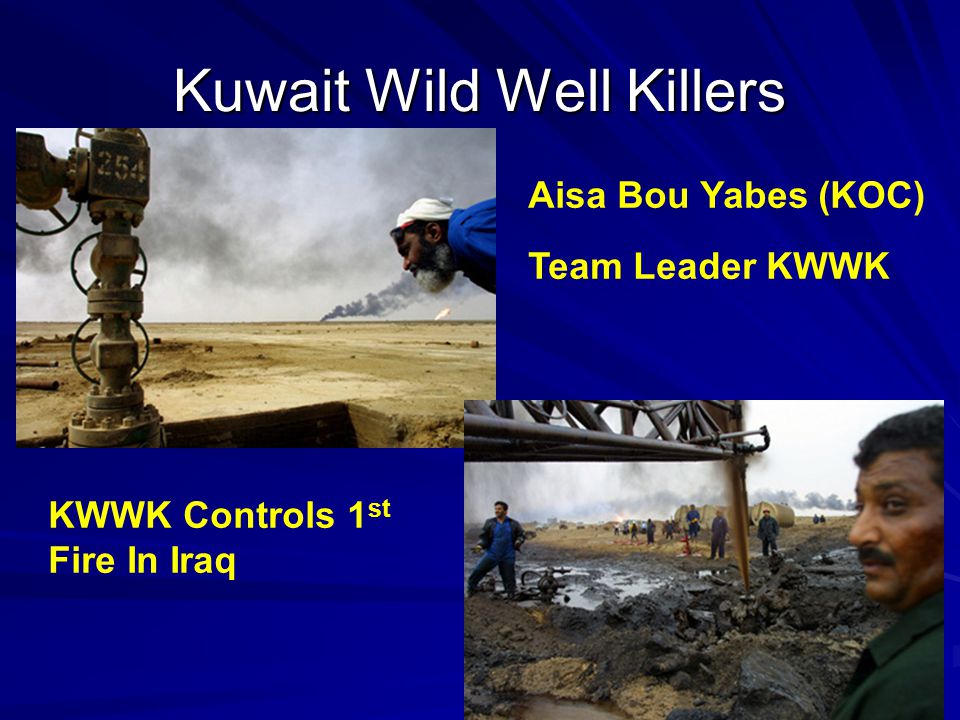 Kuwait Wild Well Killers

254

Aisa Bou Yabes (KOC)

Team Leader KWWK

KWWK Controls 1$^{st}$ Fire In Iraq